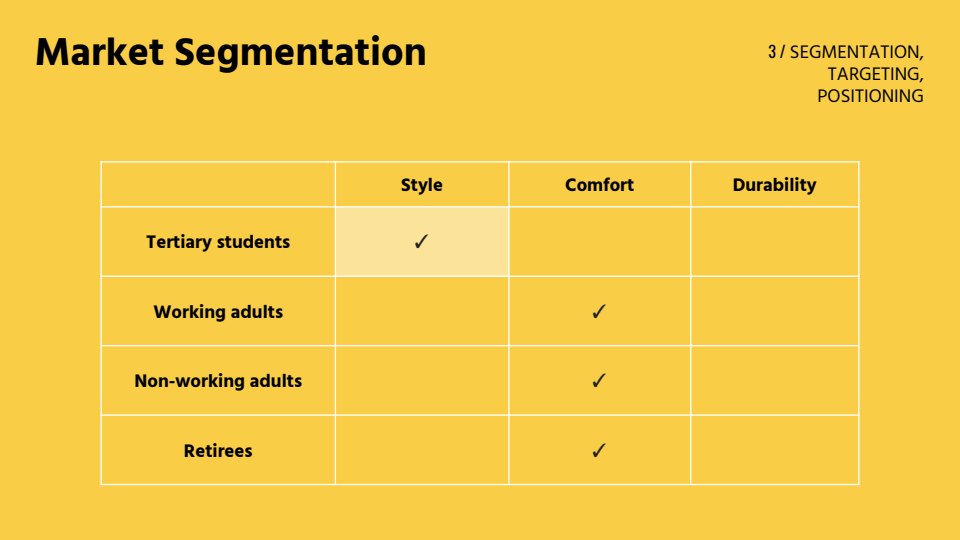 Market Segmentation

3 / SEGMENTATION, TARGETING, POSITIONING

| | Style | Comfort | Durability |
|---|---|---|---|
| Tertiary students | ✓ | | |
| Working adults | | ✓ | |
| Non-working adults | | ✓ | |
| Retirees | | ✓ | |